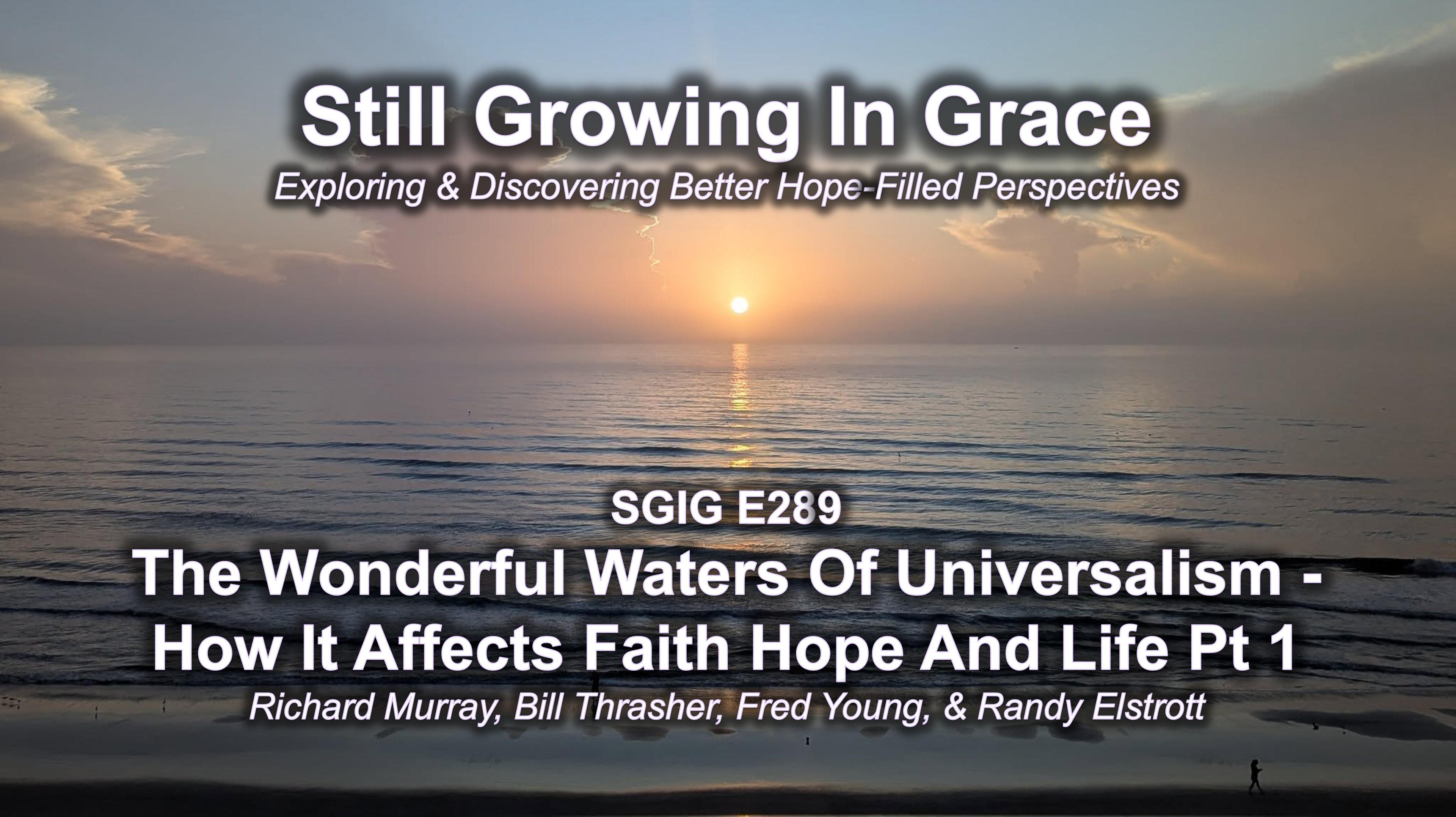 Still Growing In Grace
Exploring & Discovering Better Hope-Filled Perspectives

SGIG E289
The Wonderful Waters Of Universalism - How It Affects Faith Hope And Life Pt 1
Richard Murray, Bill Thrasher, Fred Young, & Randy Elstrott